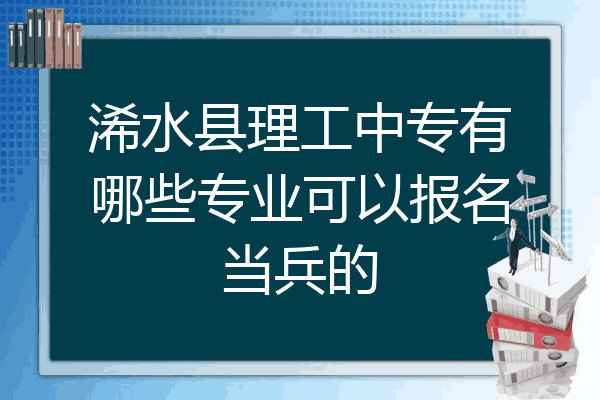 浠水县理工中专有哪些专业可以报名当兵的